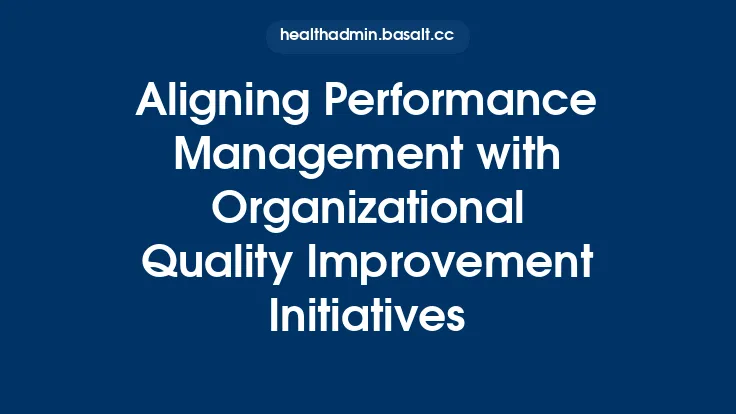 healthadmin.basalt.cc

Aligning Performance Management with Organizational Quality Improvement Initiatives